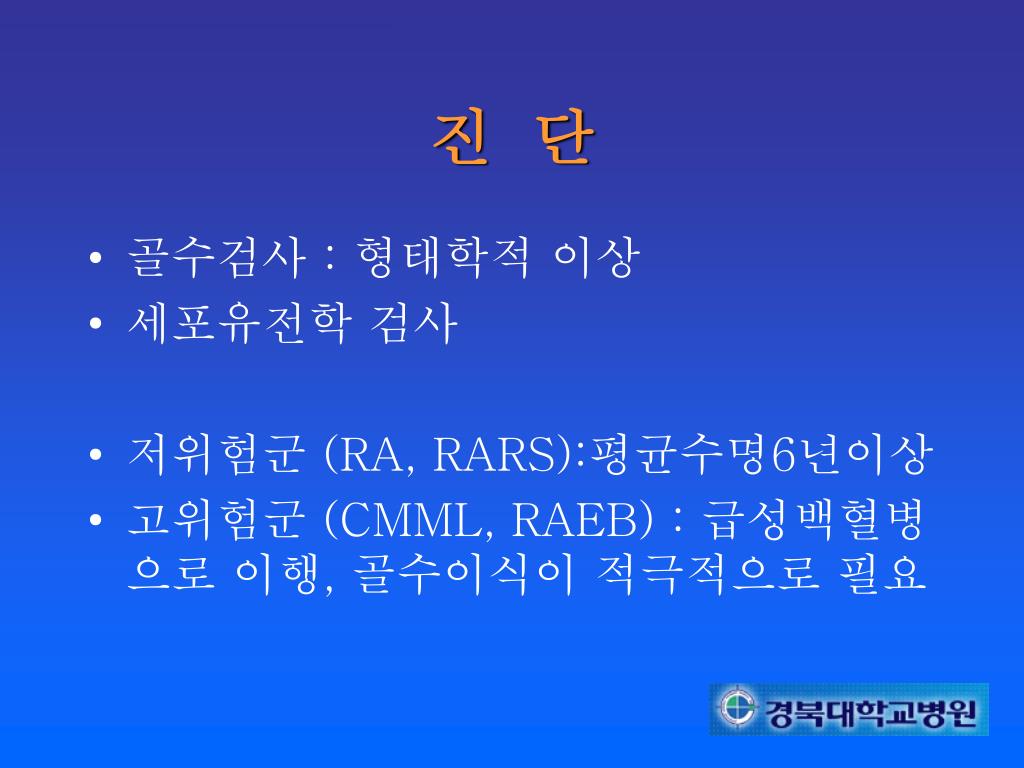 진 단

• 골수검사 : 형태학적 이상
• 세포유전학 검사

• 저위험군 (RA, RARS):평균수명6년이상
• 고위험군 (CMML, RAEB) : 급성백혈병으로 이행, 골수이식이 적극적으로 필요

경북대학교병원